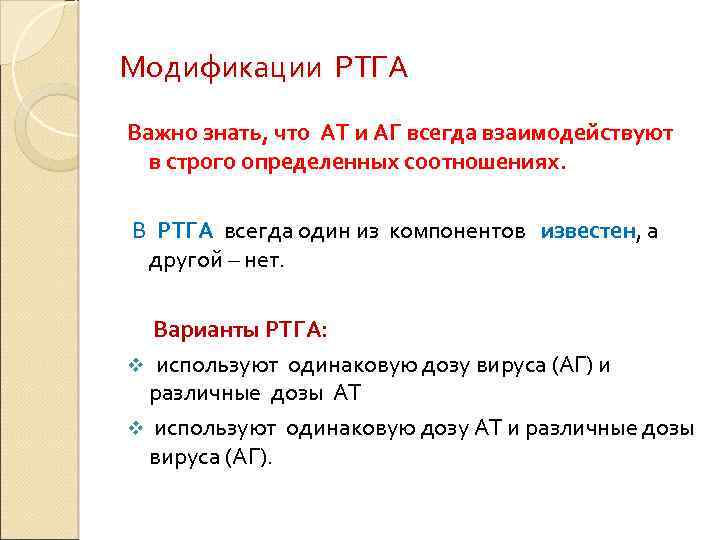 Модификации РТГА

Важно знать, что АТ и АГ всегда взаимодействуют в строго определенных соотношениях.

В РТГА всегда один из компонентов известен, а другой – нет.

Варианты РТГА:

❖ используют одинаковую дозу вируса (АГ) и различные дозы АТ

❖ используют одинаковую дозу АТ и различные дозы вируса (АГ).